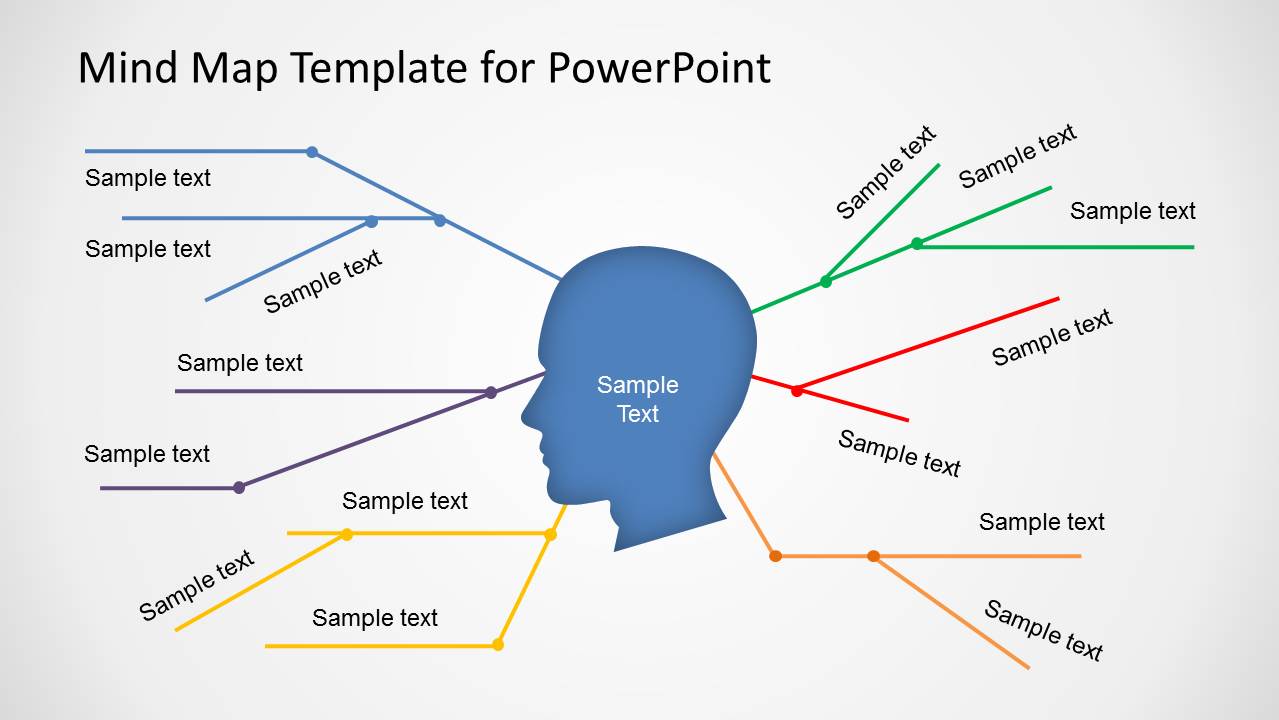 Mind Map Template for PowerPoint

Sample text

Sample text

Sample text

Sample text

Sample text

Sample text

Sample text

Sample text

Sample
Text

Sample text

Sample text

Sample text

Sample text

Sample text

Sample text

Sample text